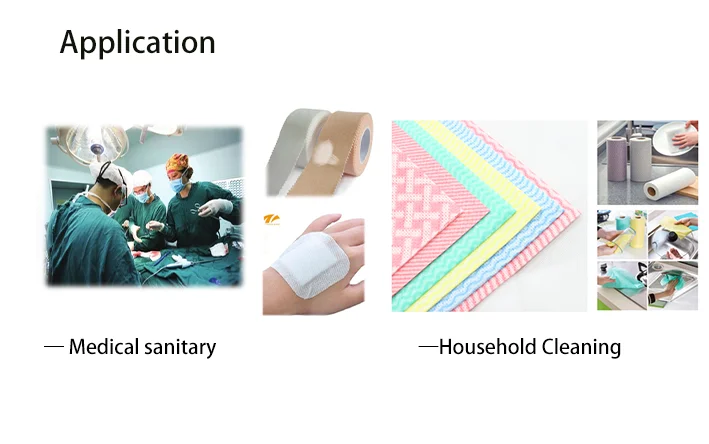 Application

— Medical sanitary

—Household Cleaning